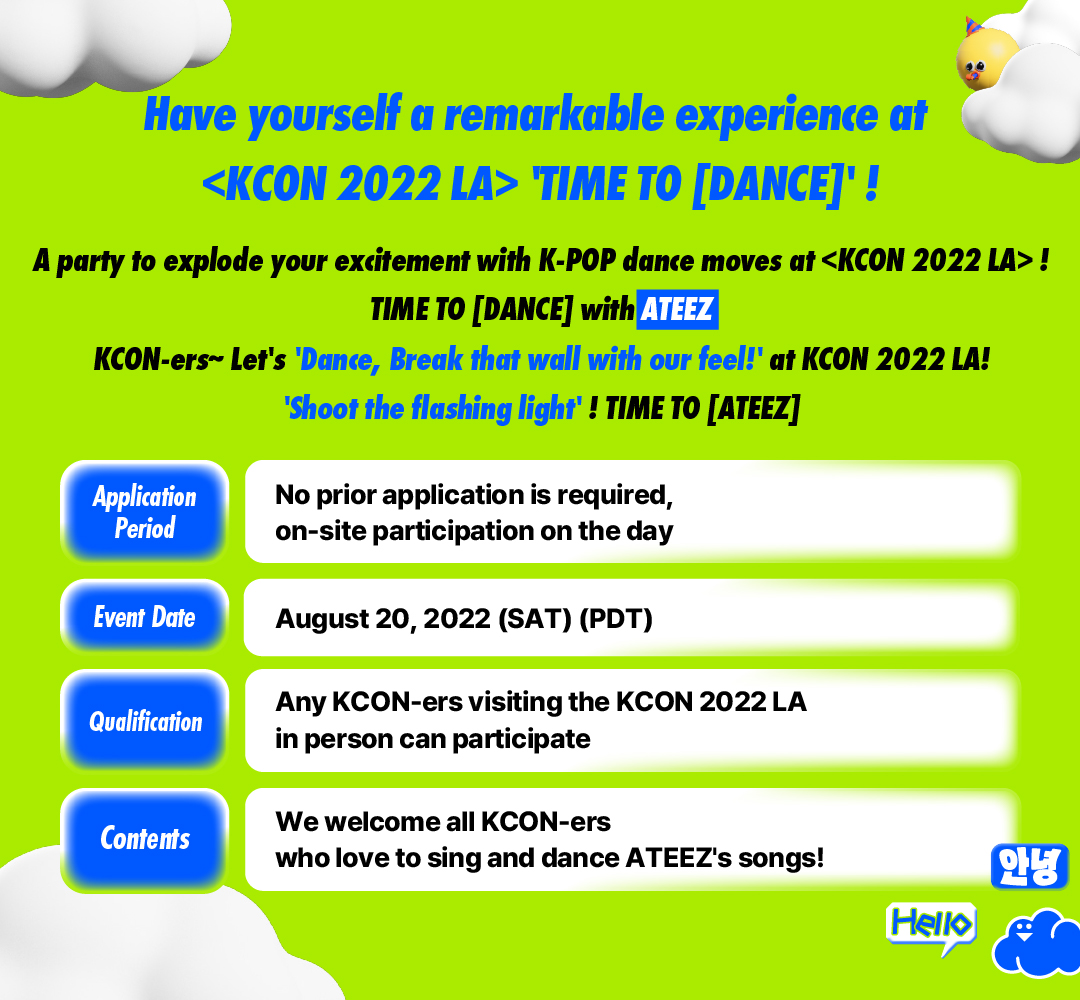 Have yourself a remarkable experience at <KCON 2022 LA> 'TIME TO [DANCE]' !

A party to explode your excitement with K-POP dance moves at <KCON 2022 LA> !
TIME TO [DANCE] with ATEEZ
KCON-ers~ Let's 'Dance, Break that wall with our feel!' at KCON 2022 LA!
'Shoot the flashing light' ! TIME TO [ATEEZ]

| Application Period | No prior application is required, on-site participation on the day |
|---|---|
| Event Date | August 20, 2022 (SAT) (PDT) |
| Qualification | Any KCON-ers visiting the KCON 2022 LA in person can participate |
| Contents | We welcome all KCON-ers who love to sing and dance ATEEZ's songs! |

안녕
Hello